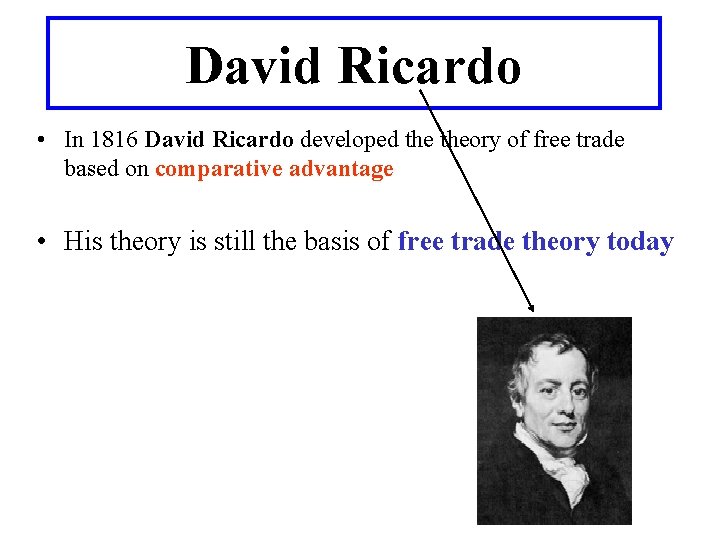 David Ricardo

• In 1816 David Ricardo developed the theory of free trade based on comparative advantage

• His theory is still the basis of free trade theory today